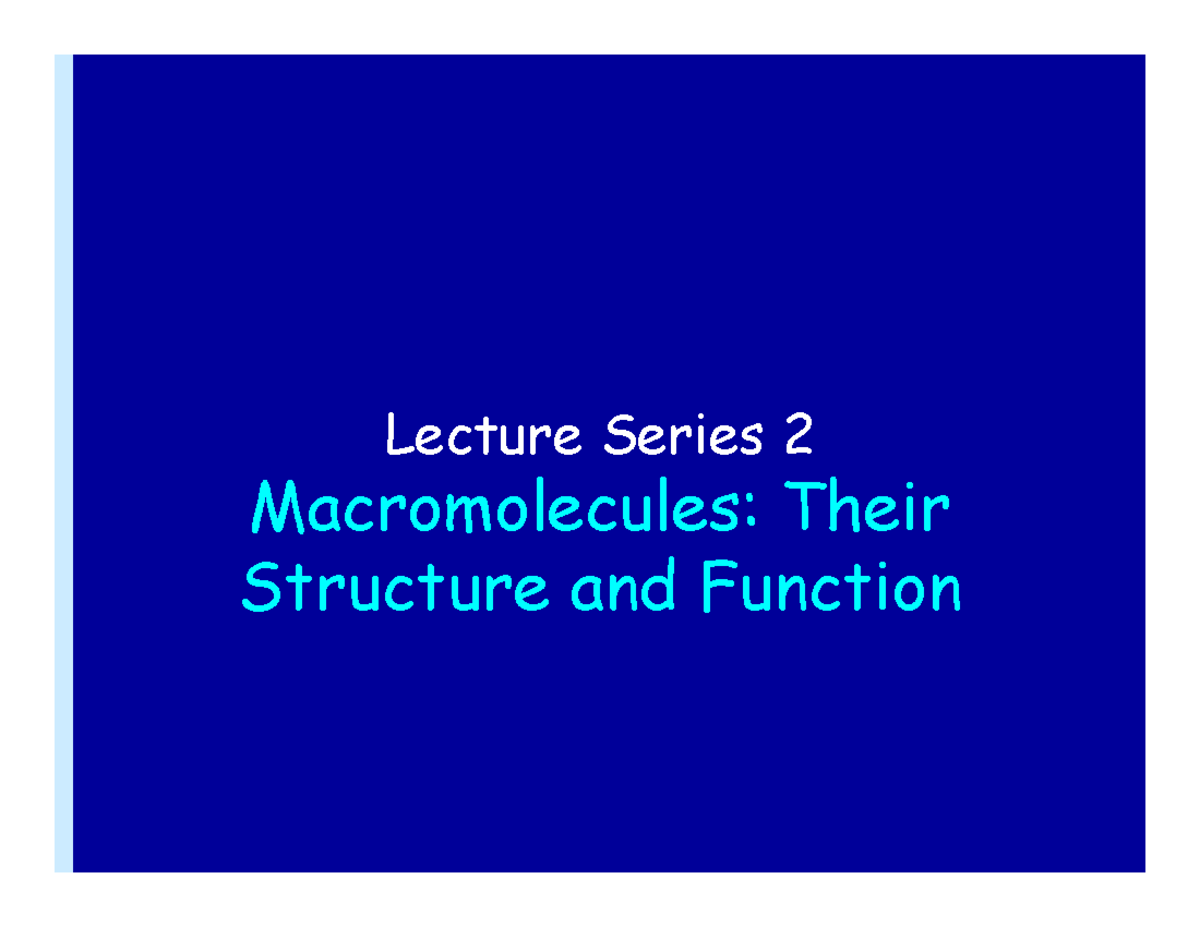 Lecture Series 2
Macromolecules: Their Structure and Function